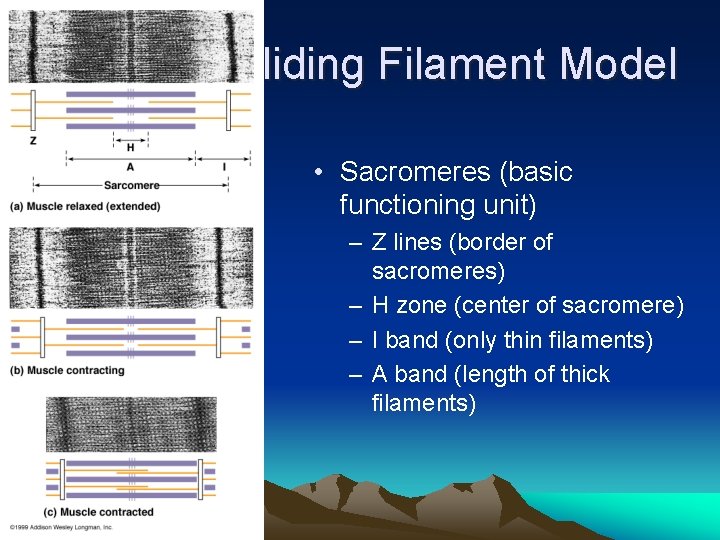 liding Filament Model

Z

H

A

I

Sarcomere

(a) Muscle relaxed (extended)

(b) Muscle contracting

(c) Muscle contracted

©1999 Addison Wesley Longman, Inc.

• Sacromeres (basic functioning unit)
– Z lines (border of sacromeres)
– H zone (center of sacromere)
– I band (only thin filaments)
– A band (length of thick filaments)